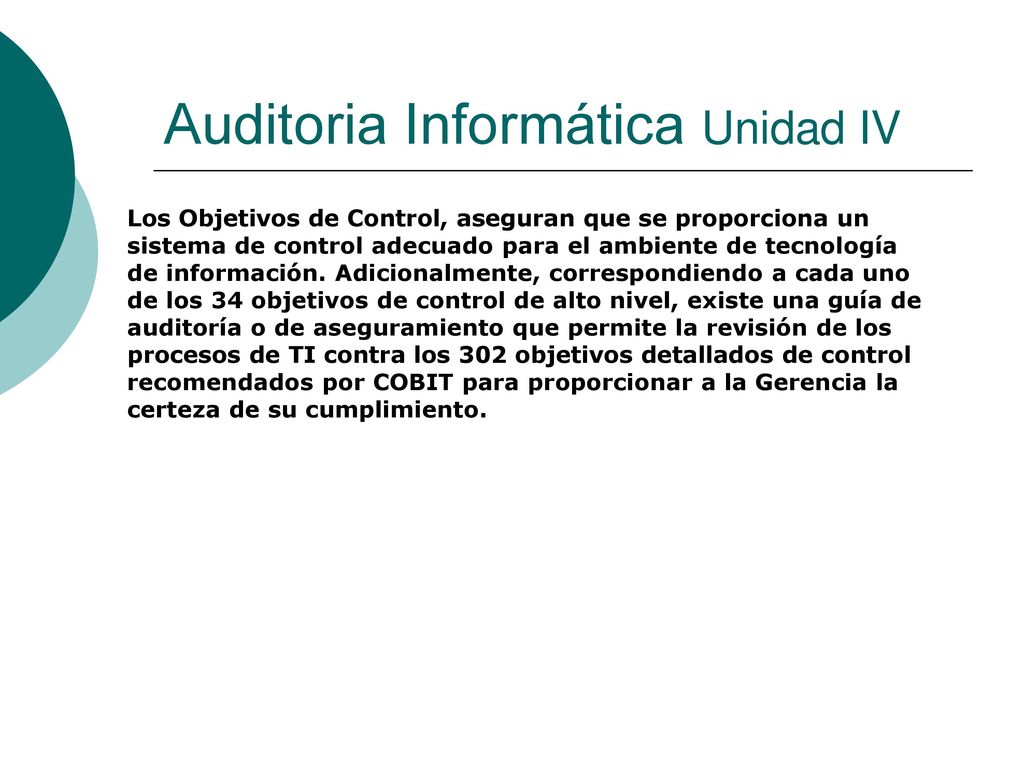 Auditoria Informática Unidad IV

Los Objetivos de Control, aseguran que se proporciona un sistema de control adecuado para el ambiente de tecnología de información. Adicionalmente, correspondiendo a cada uno de los 34 objetivos de control de alto nivel, existe una guía de auditoría o de aseguramiento que permite la revisión de los procesos de TI contra los 302 objetivos detallados de control recomendados por COBIT para proporcionar a la Gerencia la certeza de su cumplimiento.